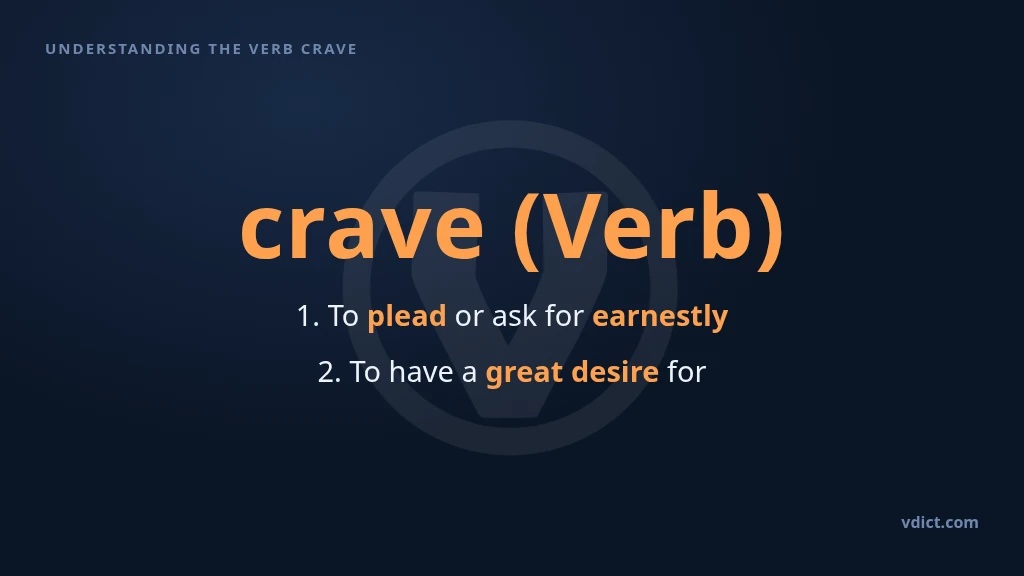 UNDERSTANDING THE VERB CRAVE

crave (Verb)

1. To plead or ask for earnestly

2. To have a great desire for

vdict.com